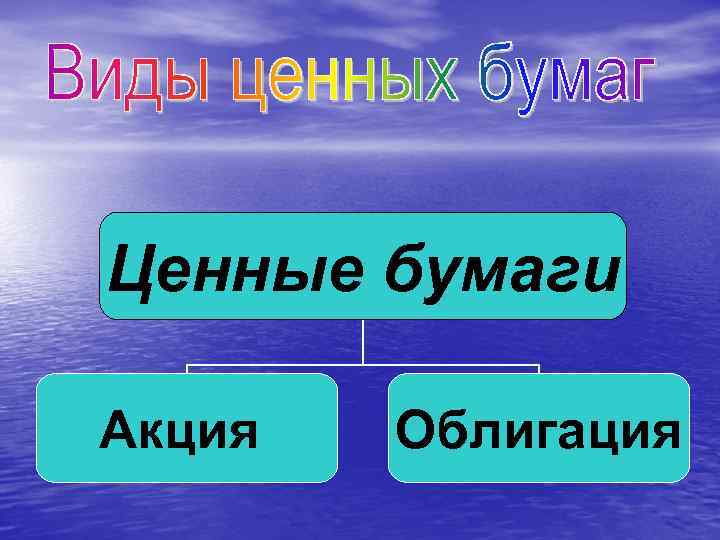 Виды ценных бумаг

Ценные бумаги

Акция

Облигация